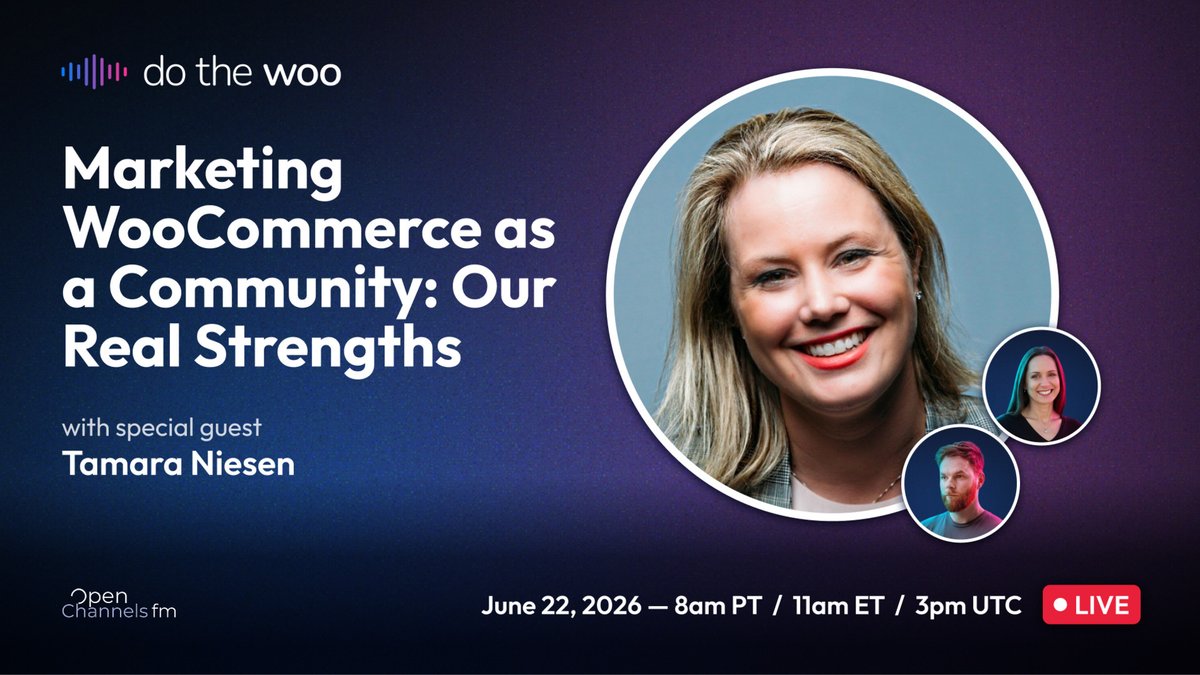 do the woo

Marketing WooCommerce as a Community: Our Real Strengths

with special guest
Tamara Niesen

Open Channels fm

June 22, 2026 — 8am PT / 11am ET / 3pm UTC

LIVE